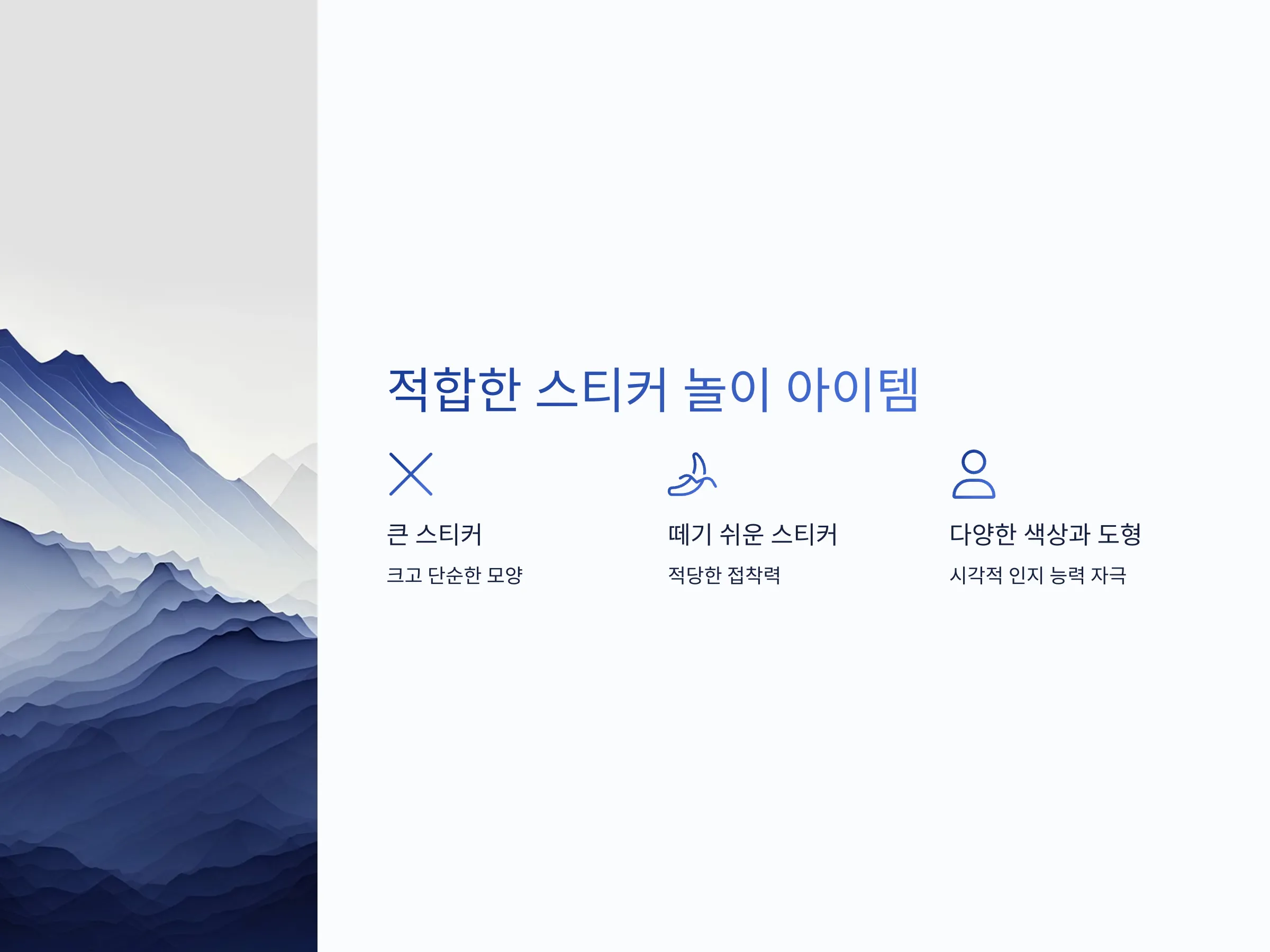 적합한 스티커 놀이 아이템

큰 스티커

크고 단순한 모양

떼기 쉬운 스티커

적당한 접착력

다양한 색상과 도형

시각적 인지 능력 자극